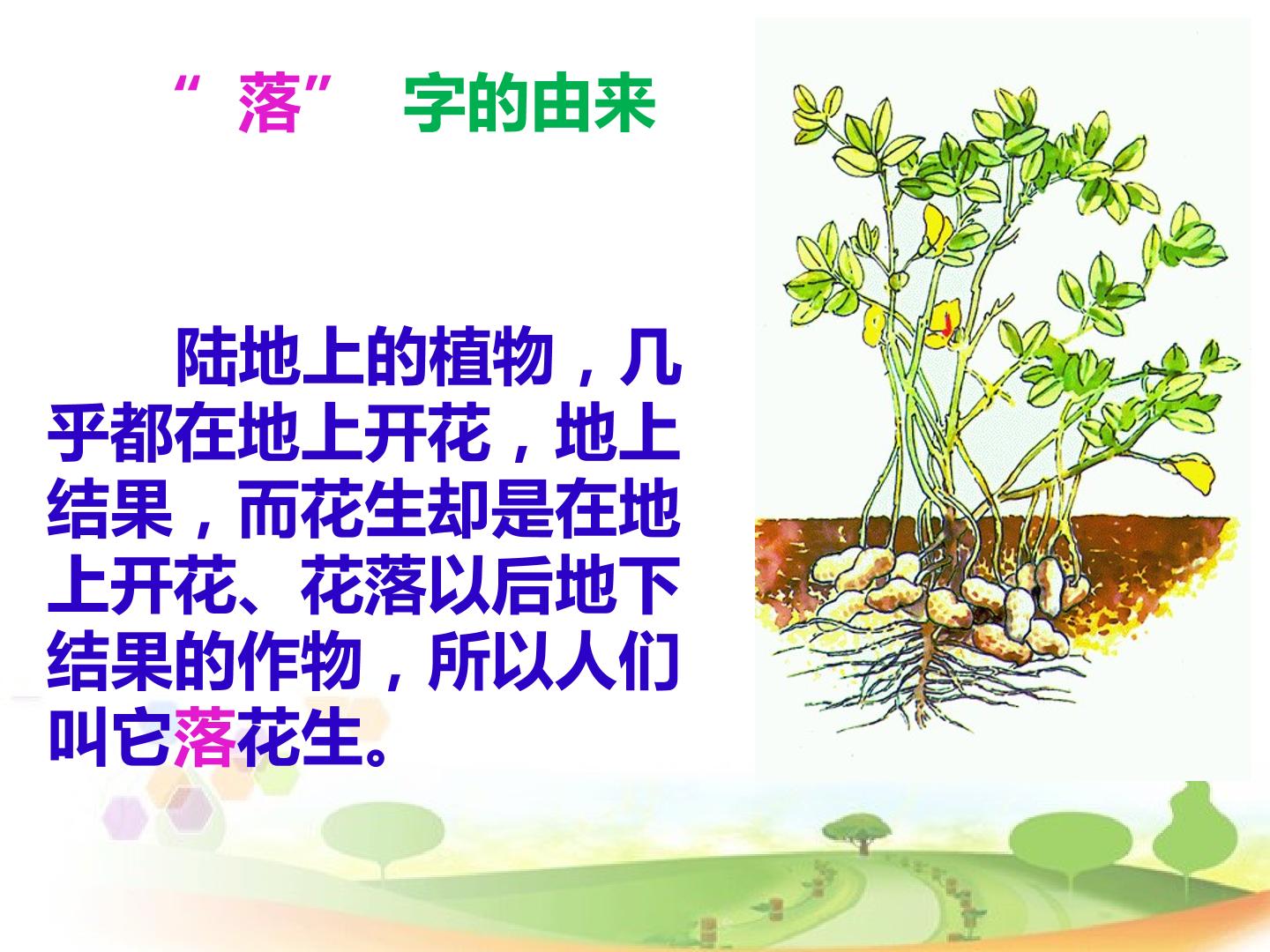 “落”字的由来

陆地上的植物，几乎都在地上开花，地上结果，而花生却是在地上开花、花落以后地下结果的作物，所以人们叫它落花生。